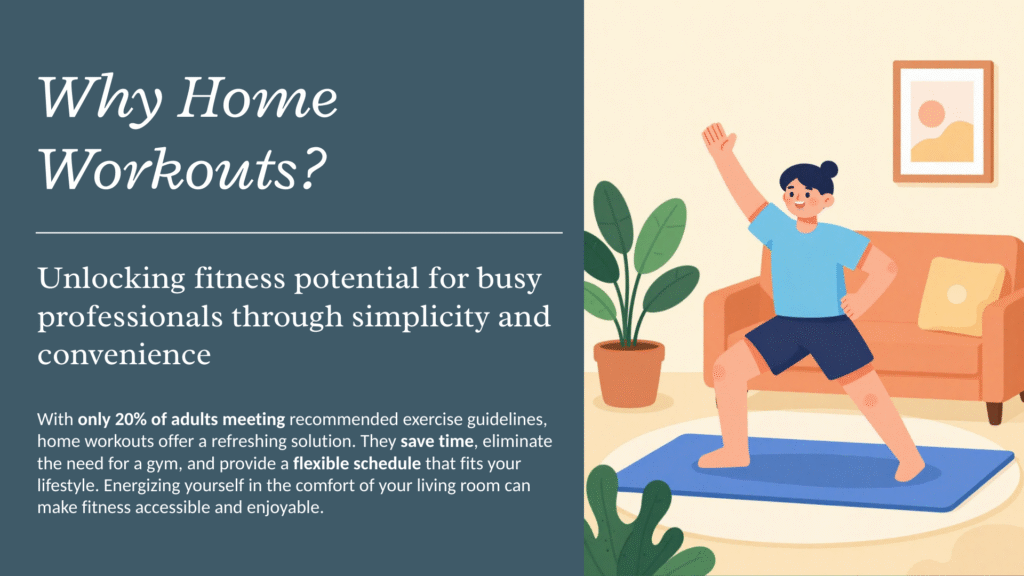 Why Home Workouts?

Unlocking fitness potential for busy professionals through simplicity and convenience

With only 20% of adults meeting recommended exercise guidelines, home workouts offer a refreshing solution. They save time, eliminate the need for a gym, and provide a flexible schedule that fits your lifestyle. Energizing yourself in the comfort of your living room can make fitness accessible and enjoyable.